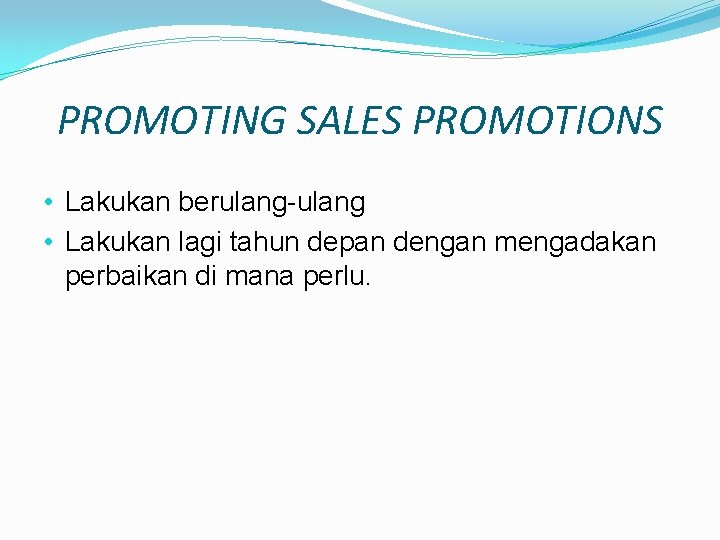 PROMOTING SALES PROMOTIONS

• Lakukan berulang-ulang
• Lakukan lagi tahun depan dengan mengadakan perbaikan di mana perlu.